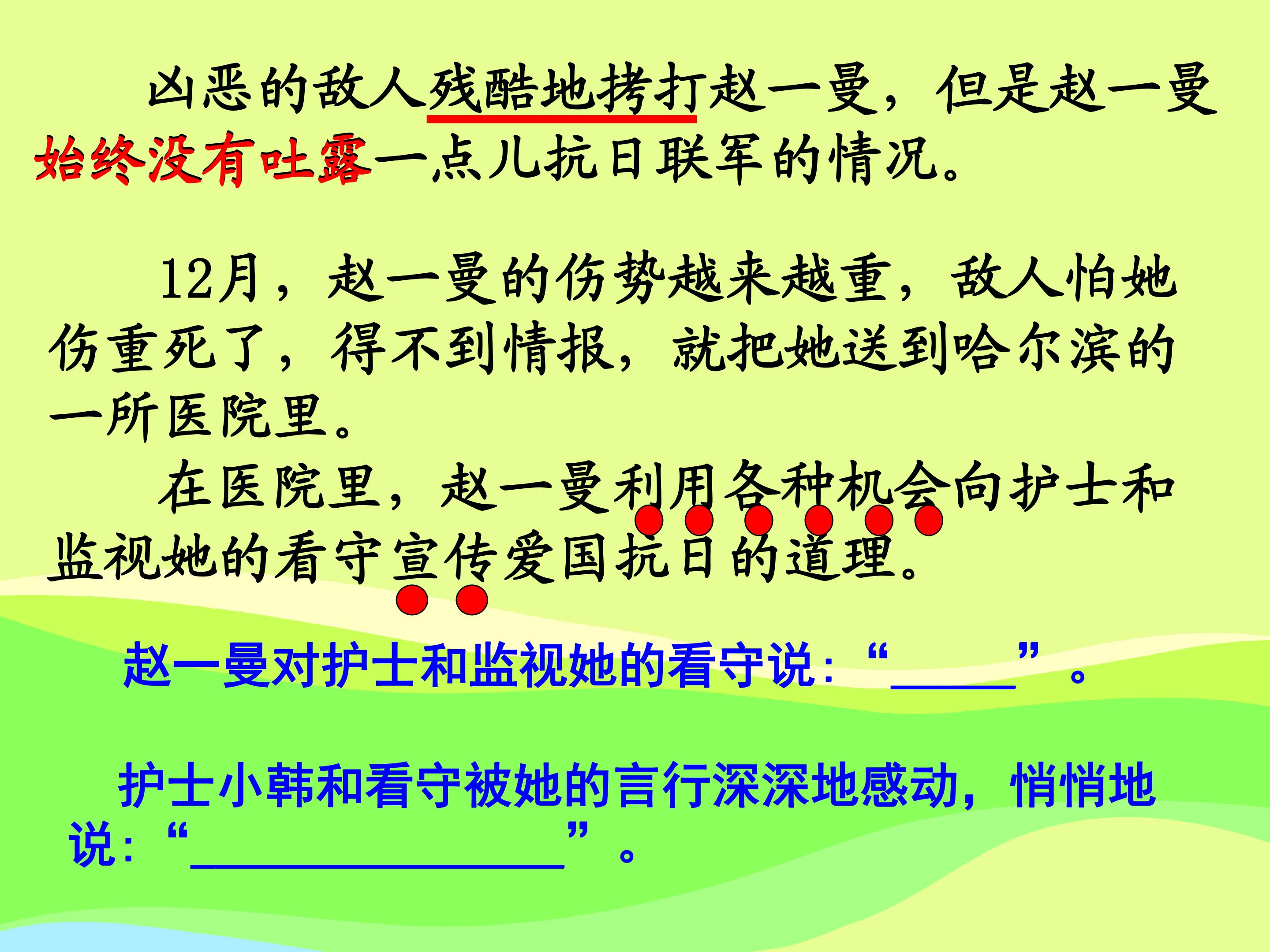 凶恶的敌人残酷地拷打赵一曼，但是赵一曼始终没有吐露一点儿抗日联军的情况。

12月，赵一曼的伤势越来越重，敌人怕她伤重死了，得不到情报，就把她送到哈尔滨的一所医院里。

在医院里，赵一曼利用各种机会向护士和监视她的看守宣传爱国抗日的道理。

赵一曼对护士和监视她的看守说：“____”。

护士小韩和看守被她的言行深深地感动，悄悄地说：“____”。